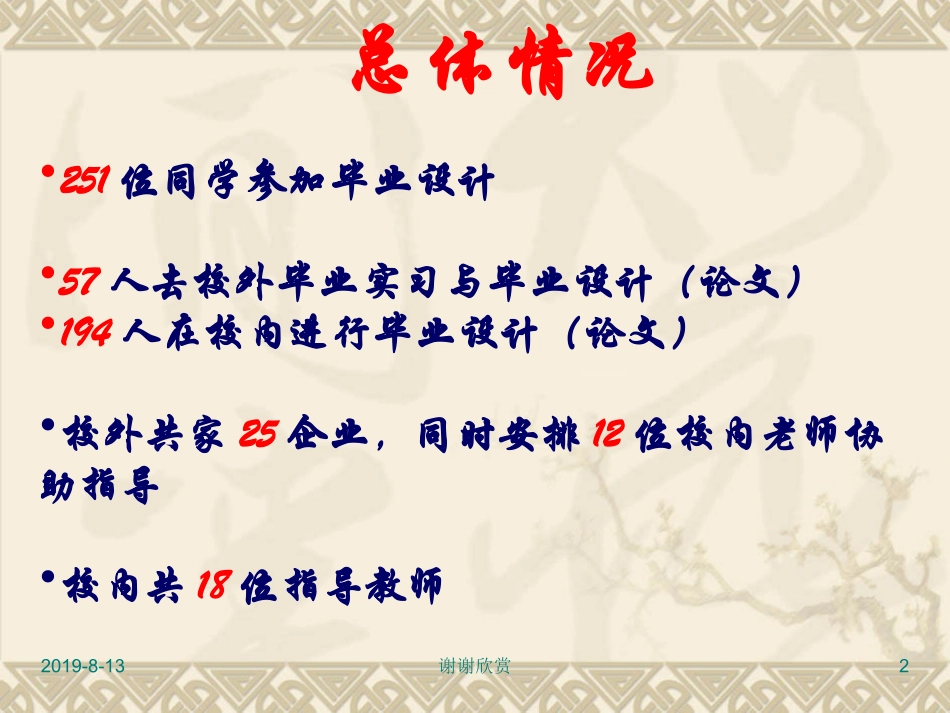 总体情况

•251 位同学参加毕业设计

•57 人去校外毕业实习与毕业设计（论文）
•194 人在校内进行毕业设计（论文）

•校外共家 25 企业，同时安排 12 位校内老师协助指导

•校内共 18 位指导教师

2019-8-13 谢谢欣赏 2